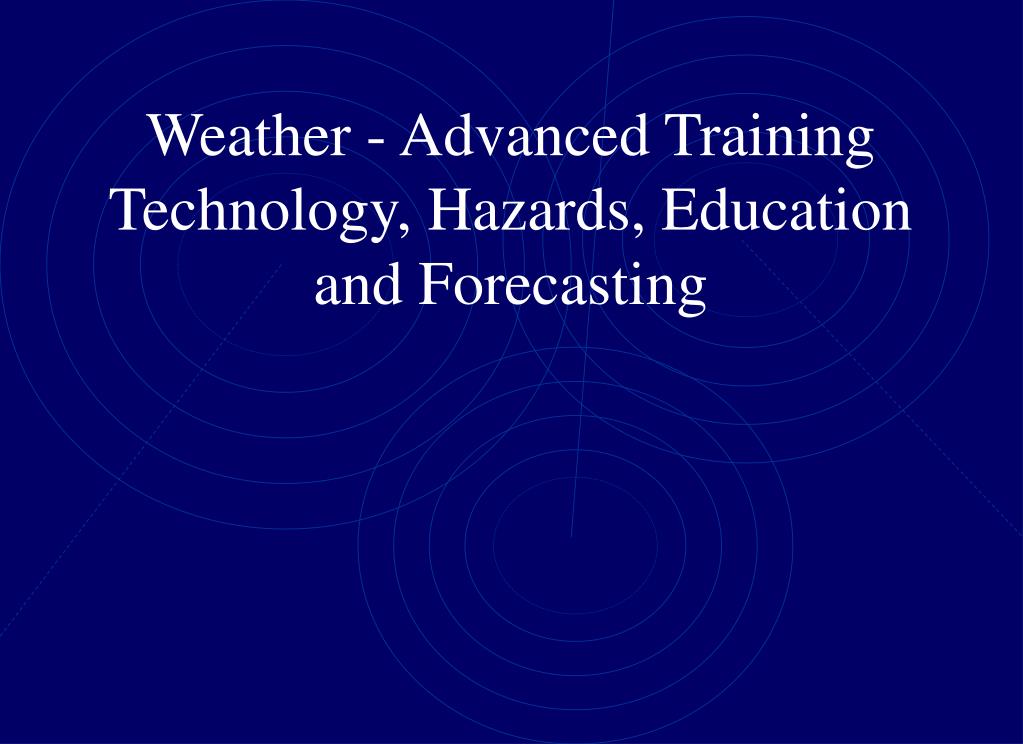 Weather - Advanced Training Technology, Hazards, Education and Forecasting